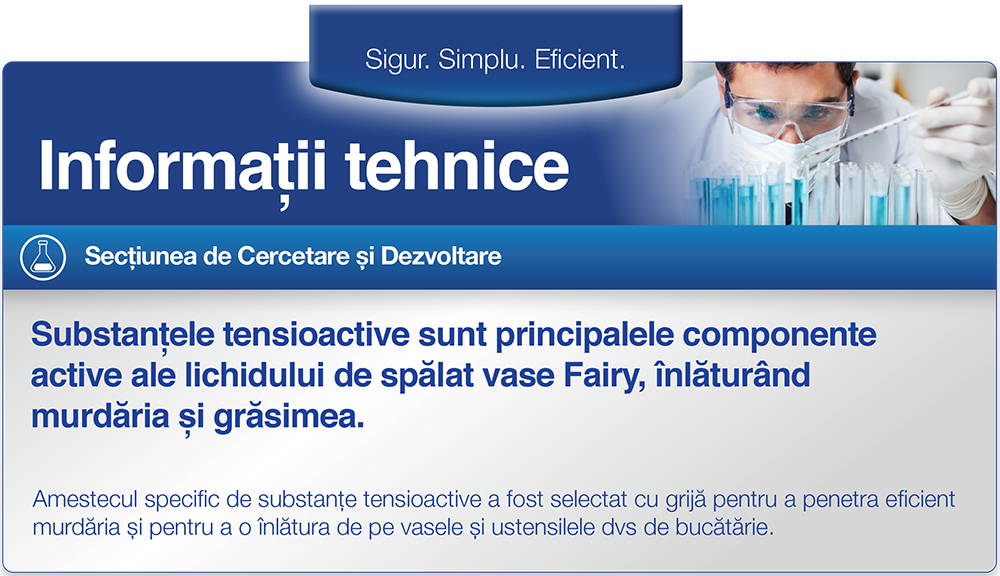 Sigur. Simplu. Eficient.

Informații tehnice

Secțiunea de Cercetare și Dezvoltare

Substanțele tensioactive sunt principalele componente active ale lichidului de spălat vase Fairy, înlăturând murdăria și grăsimea.

Amestecul specific de substanțe tensioactive a fost selectat cu grijă pentru a penetra eficient murdăria și pentru a o înlătura de pe vasele și ustensilele dvs de bucătărie.